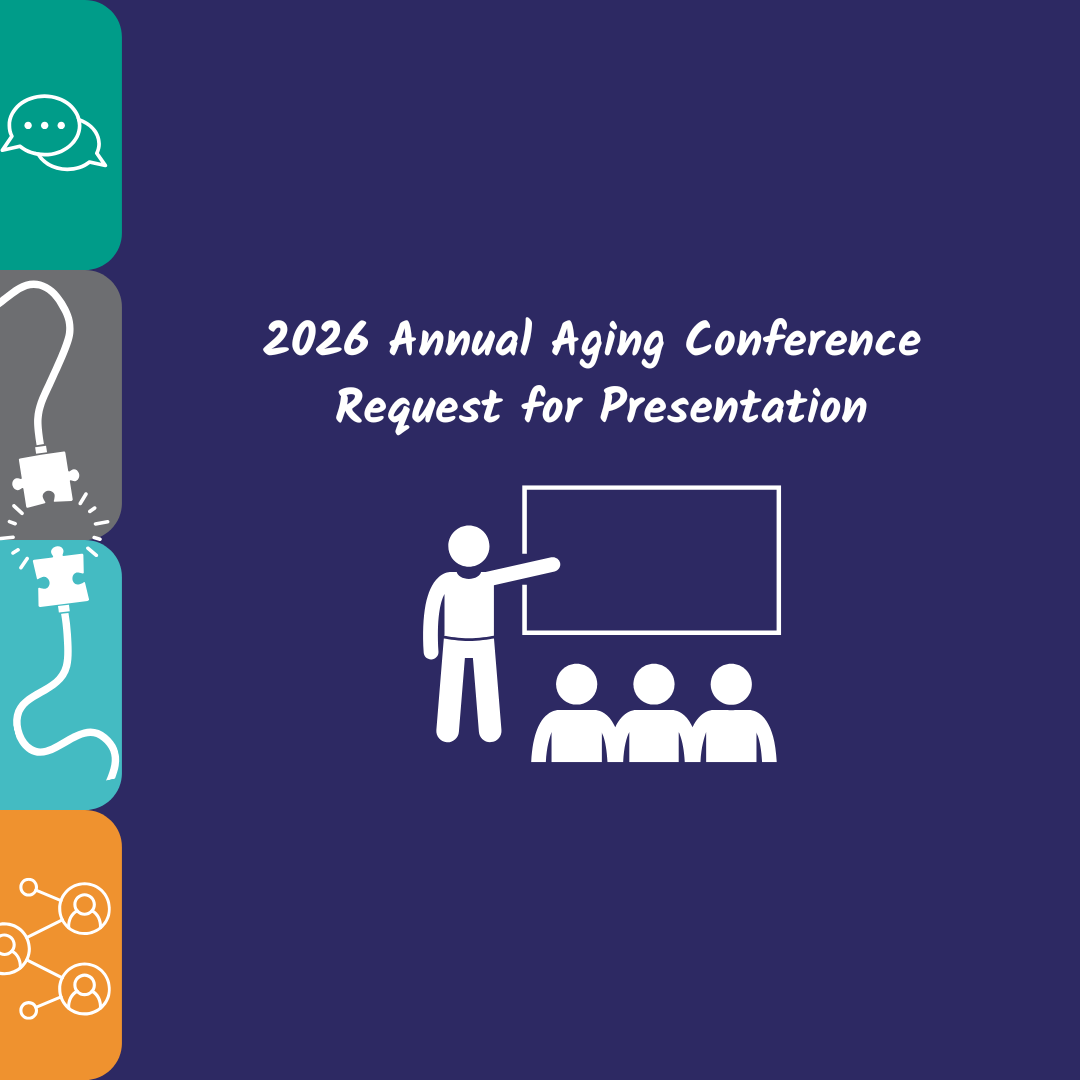 2026 Annual Aging Conference
Request for Presentation